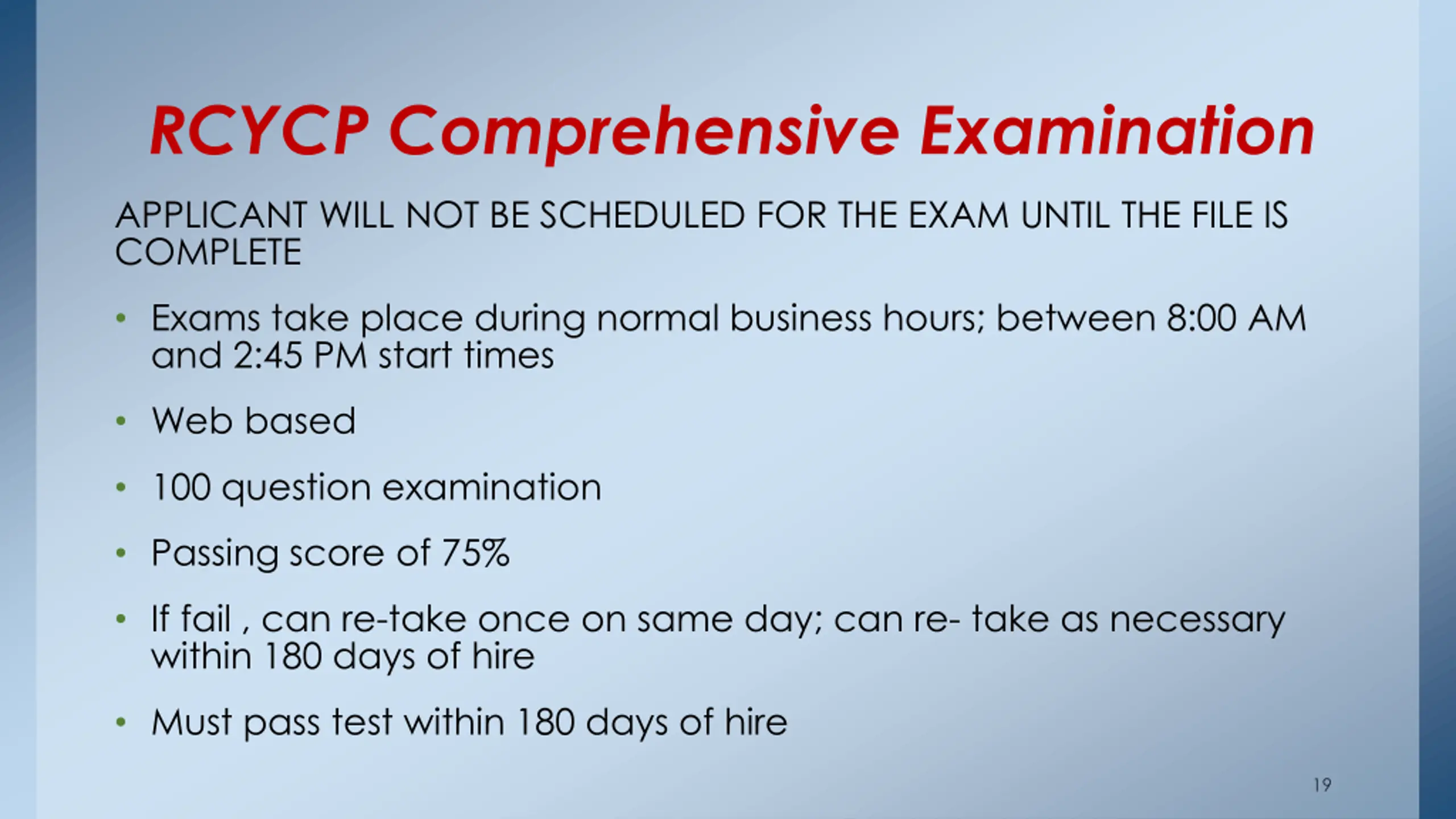 RCYCP Comprehensive Examination

APPLICANT WILL NOT BE SCHEDULED FOR THE EXAM UNTIL THE FILE IS COMPLETE

• Exams take place during normal business hours; between 8:00 AM and 2:45 PM start times

• Web based

• 100 question examination

• Passing score of 75%

• If fail , can re-take once on same day; can re- take as necessary within 180 days of hire

• Must pass test within 180 days of hire

19